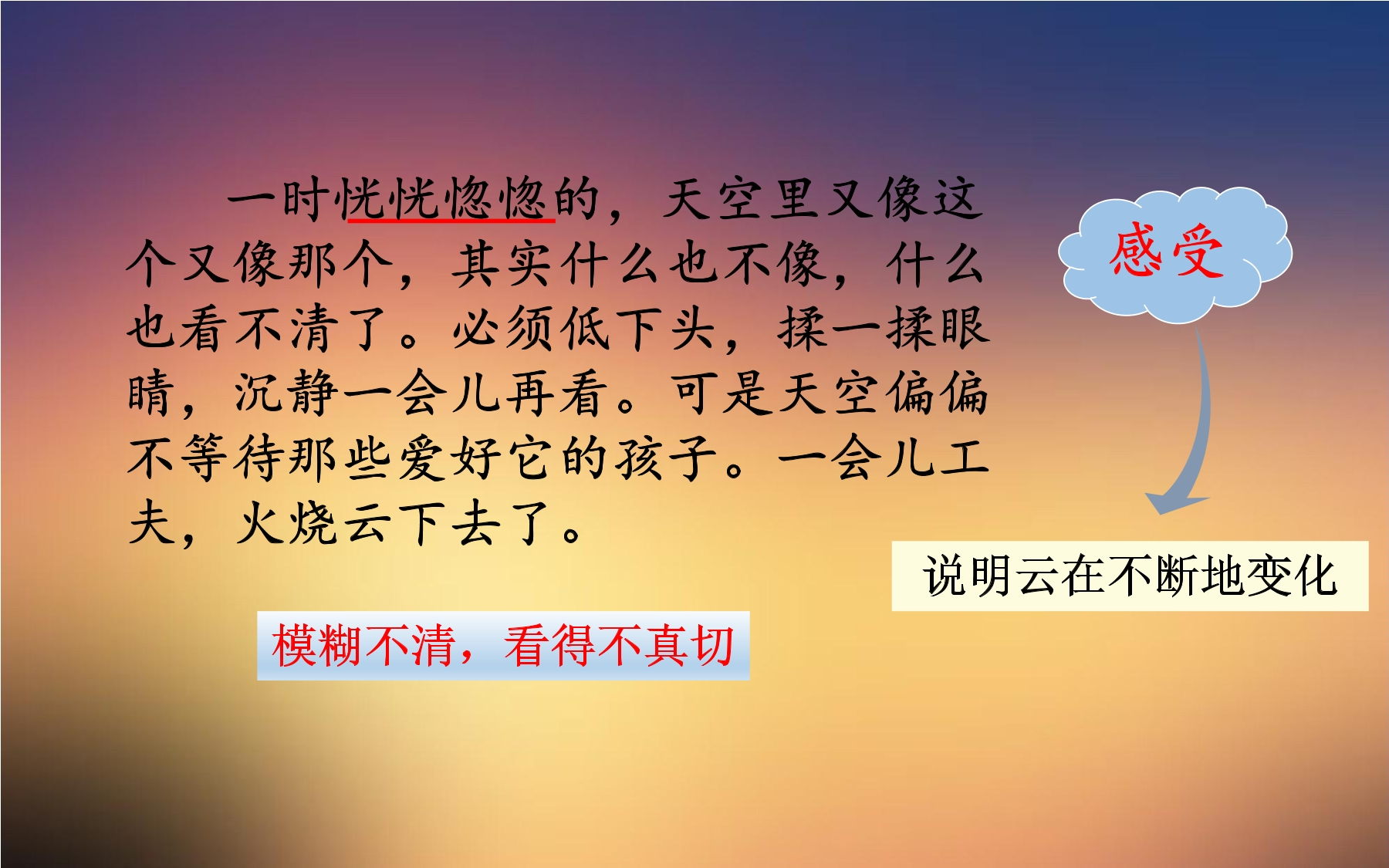 一时恍恍惚惚的，天空里又像这个又像那个，其实什么也不像，什么也看不清了。必须低下头，揉一揉眼睛，沉静一会儿再看。可是天空偏偏不等待那些爱好它的孩子。一会儿工夫，火烧云下去了。

感受

说明云在不断地变化

模糊不清，看得不真切